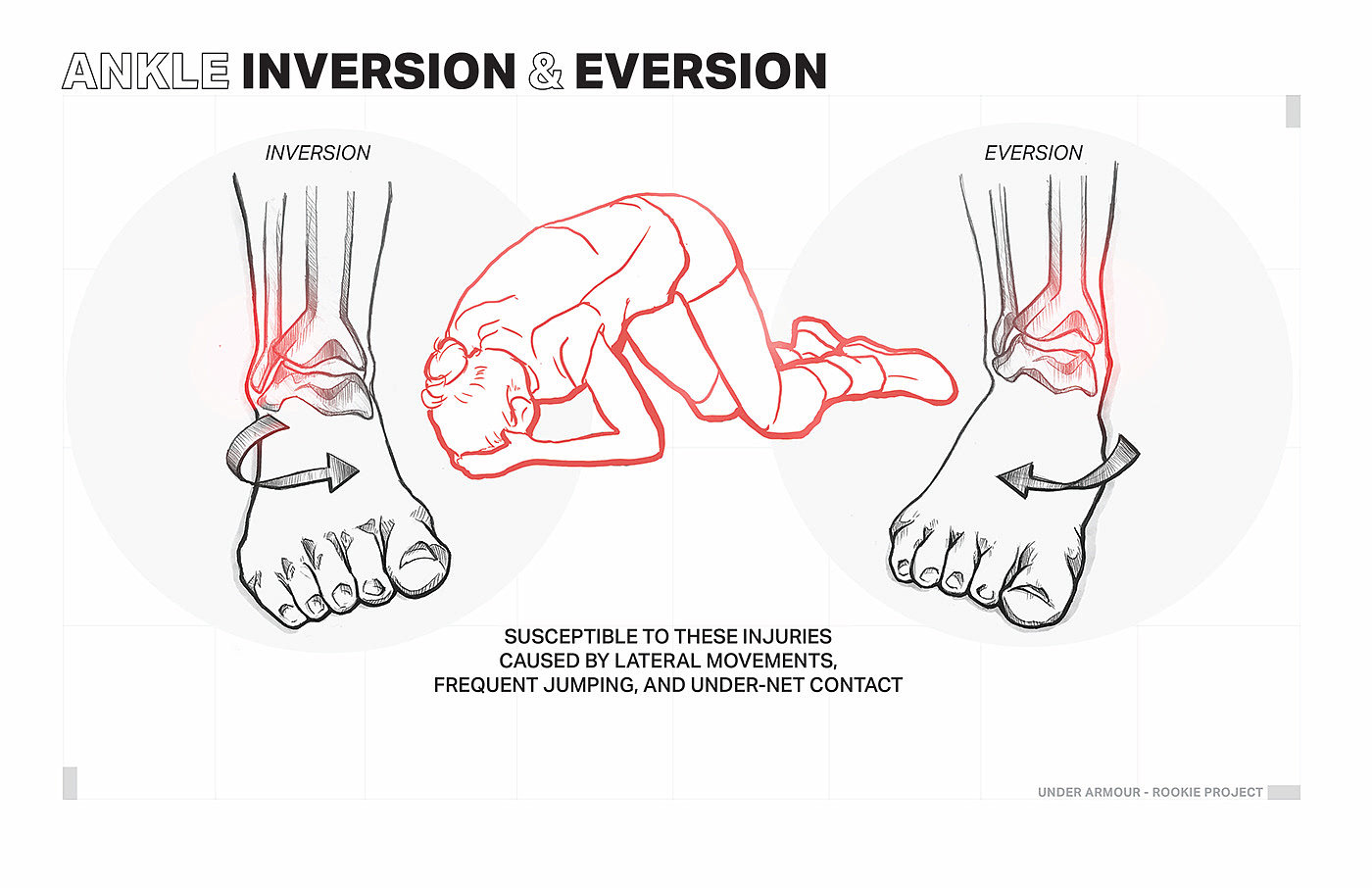 ANKLE INVERSION & EVERSION

INVERSION

EVERSION

SUSCEPTIBLE TO THESE INJURIES CAUSED BY LATERAL MOVEMENTS, FREQUENT JUMPING, AND UNDER-NET CONTACT

UNDER ARMOUR - ROOKIE PROJECT